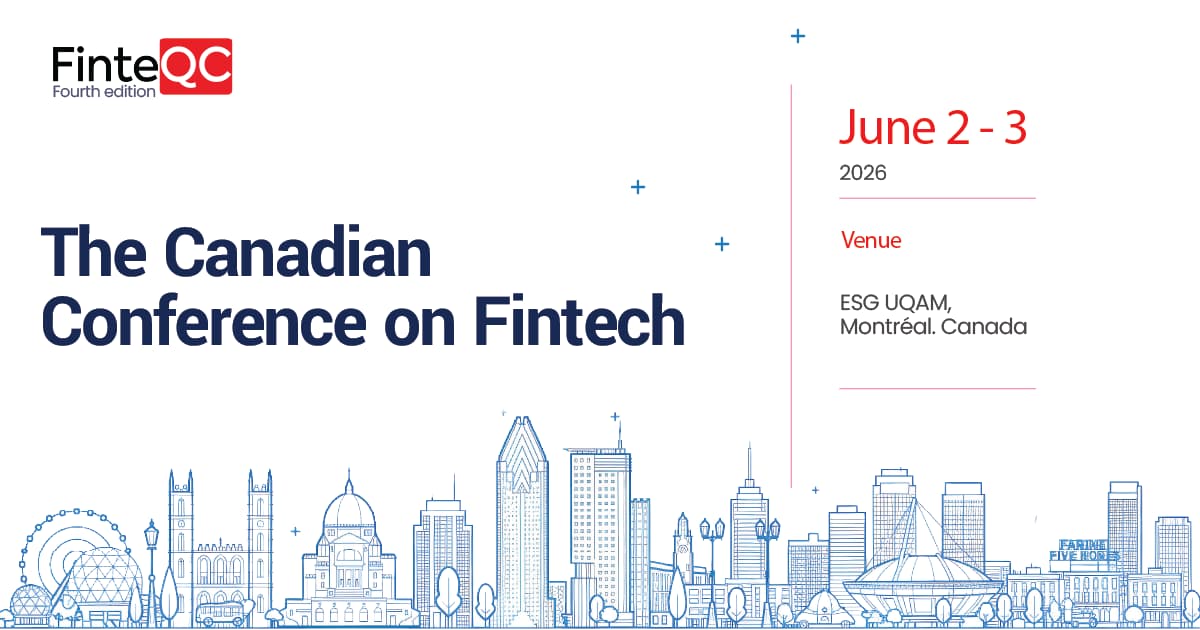 FinteQC
Fourth edition

The Canadian Conference on Fintech

June 2 - 3
2026

Venue

ESG UQAM, Montréal. Canada

FARINE FIVE ROSES